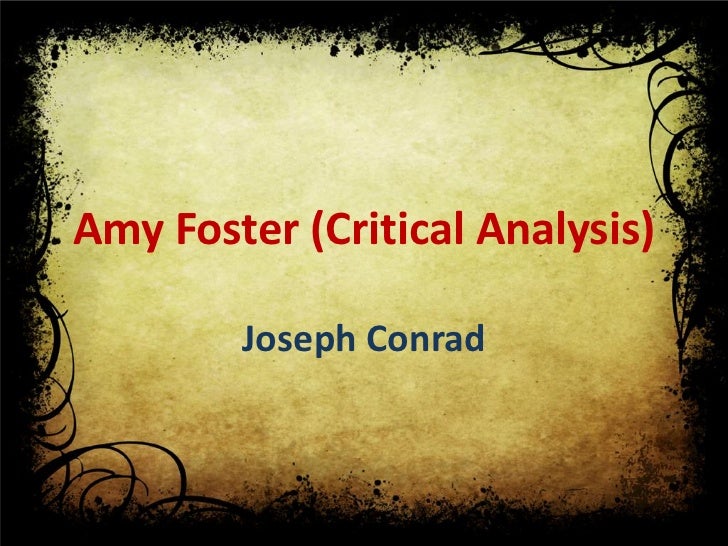 Amy Foster (Critical Analysis)

Joseph Conrad